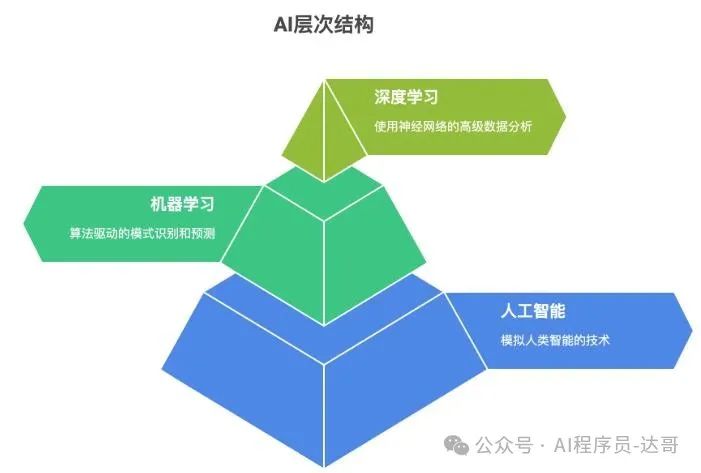 AI层次结构

深度学习
使用神经网络的高级数据分析

机器学习
算法驱动的模式识别和预测

人工智能
模拟人类智能的技术

公众号 · AI程序员-达哥